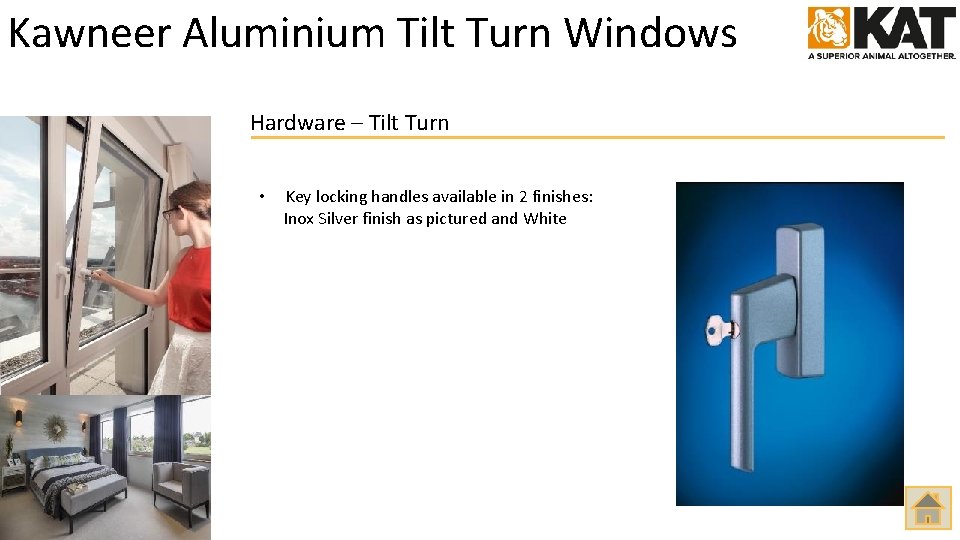 Kawneer Aluminium Tilt Turn Windows

KAT
A SUPERIOR ANIMAL ALTOGETHER.

Hardware – Tilt Turn

• Key locking handles available in 2 finishes: Inox Silver finish as pictured and White